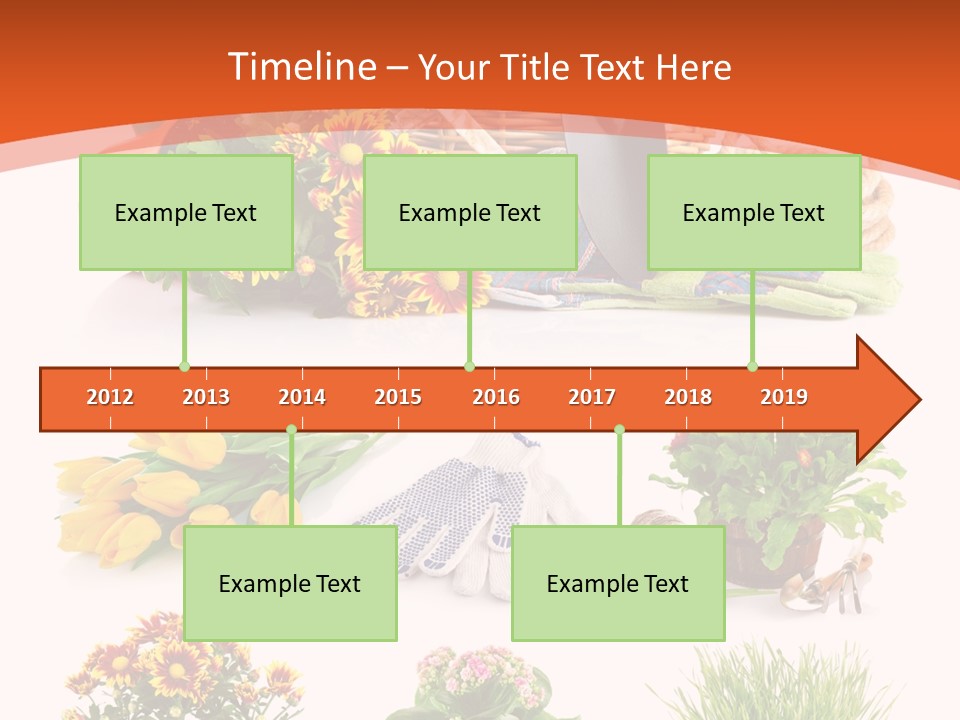 Timeline – Your Title Text Here

Example Text

Example Text

Example Text

2012 2013 2014 2015 2016 2017 2018 2019

Example Text

Example Text